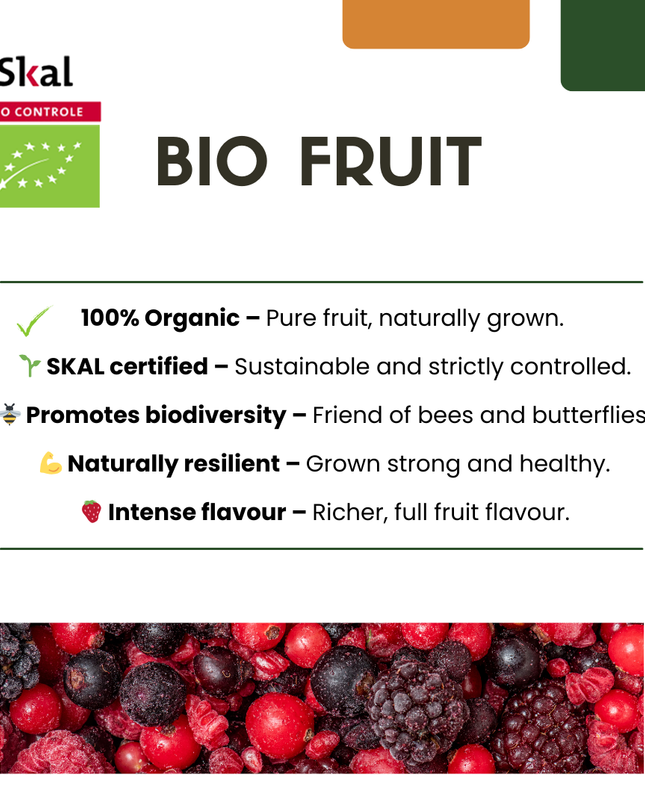 Skal
O CONTROLE

BIO FRUIT

100% Organic – Pure fruit, naturally grown.

SKAL certified – Sustainable and strictly controlled.

Promotes biodiversity – Friend of bees and butterflies

Naturally resilient – Grown strong and healthy.

Intense flavour – Richer, full fruit flavour.